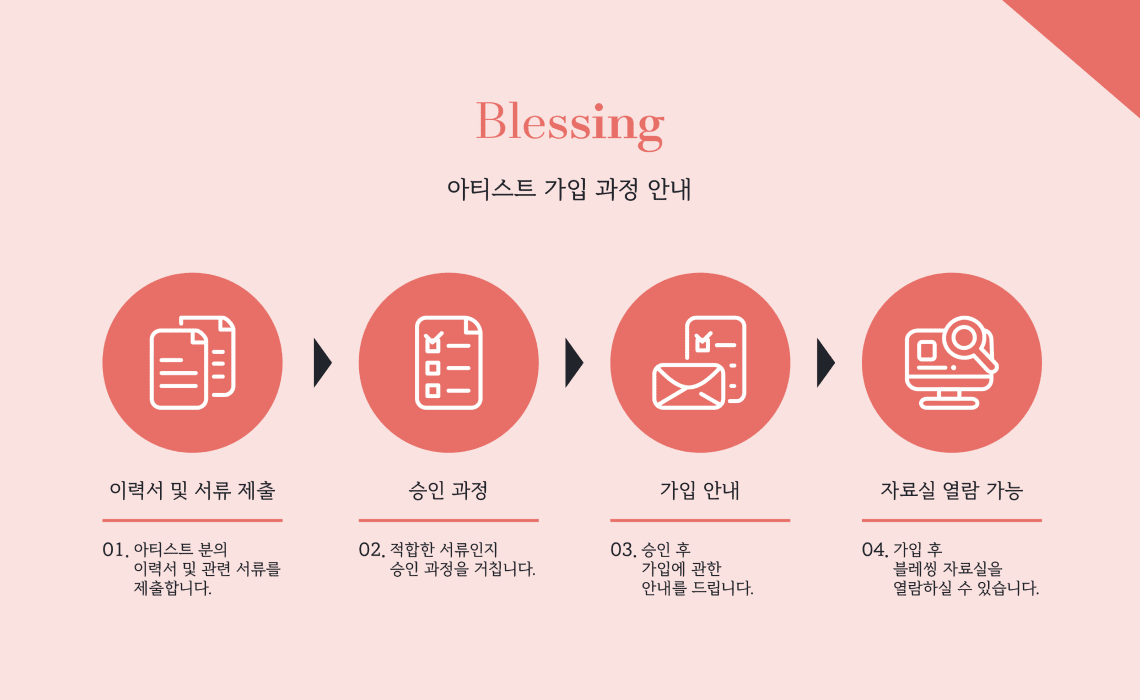 Blessing

아티스트 가입 과정 안내

이력서 및 서류 제출

01. 아티스트 분의 이력서 및 관련 서류를 제출합니다.

승인 과정

02. 적합한 서류인지 승인 과정을 거칩니다.

가입 안내

03. 승인 후 가입에 관한 안내를 드립니다.

자료실 열람 가능

04. 가입 후 블레씽 자료실을 열람하실 수 있습니다.